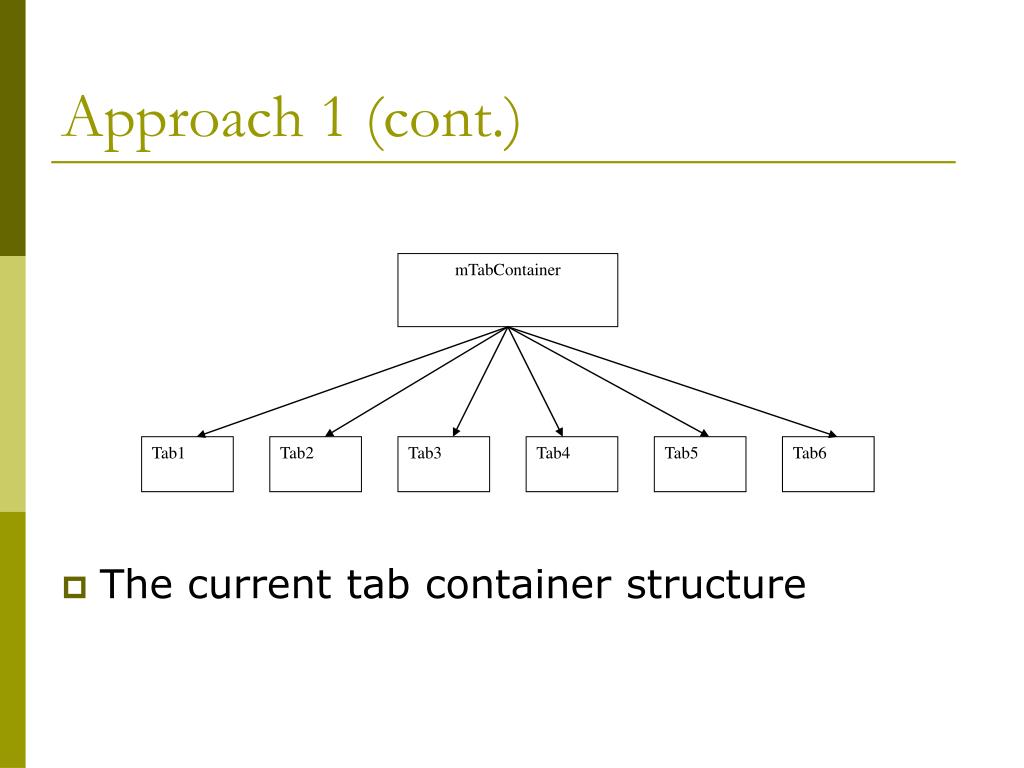 Approach 1 (cont.)

mTabContainer

Tab1

Tab2

Tab3

Tab4

Tab5

Tab6

The current tab container structure